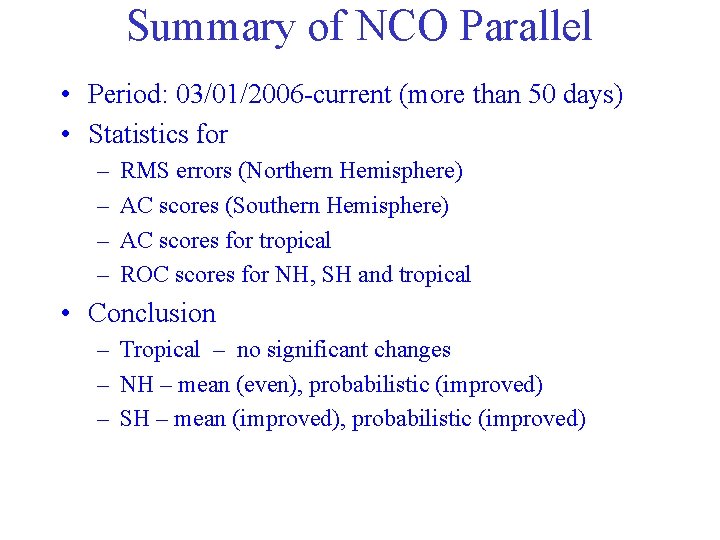 Summary of NCO Parallel

• Period: 03/01/2006-current (more than 50 days)
• Statistics for
  – RMS errors (Northern Hemisphere)
  – AC scores (Southern Hemisphere)
  – AC scores for tropical
  – ROC scores for NH, SH and tropical
• Conclusion
  – Tropical – no significant changes
  – NH – mean (even), probabilistic (improved)
  – SH – mean (improved), probabilistic (improved)